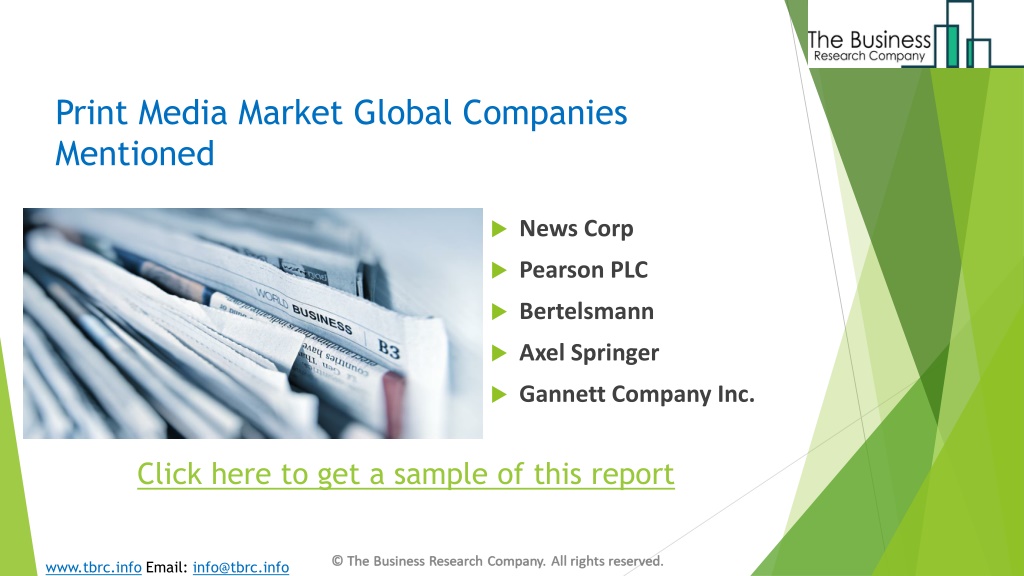 The Business
Research Company

Print Media Market Global Companies Mentioned

WORLD BUSINESS
B3

- News Corp
- Pearson PLC
- Bertelsmann
- Axel Springer
- Gannett Company Inc.

Click here to get a sample of this report

www.tbrc.info Email: info@tbrc.info

© The Business Research Company. All rights reserved.